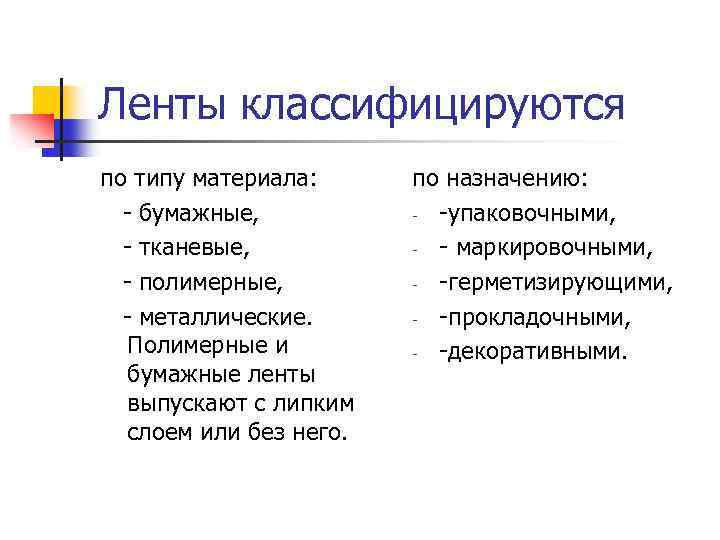 Ленты классифицируются

по типу материала:
- бумажные,
- тканевые,
- полимерные,
- металлические. Полимерные и бумажные ленты выпускают с липким слоем или без него.

по назначению:
- -упаковочными,
- - маркировочными,
- -герметизирующими,
- -прокладочными,
- -декоративными.